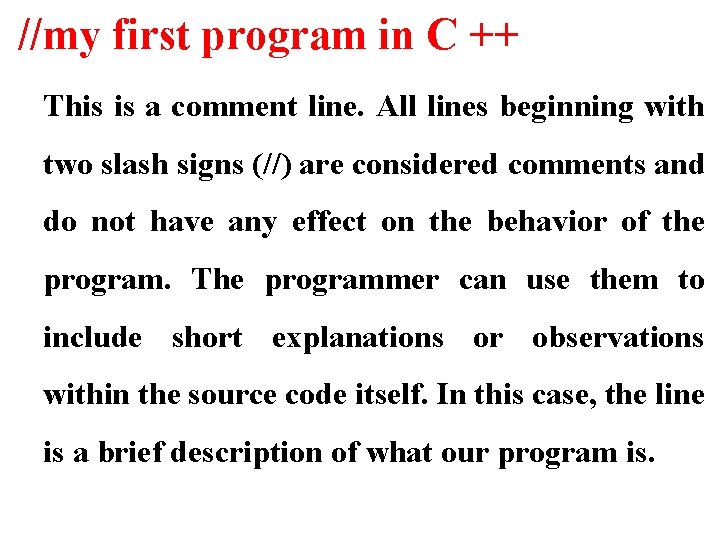 //my first program in C ++

This is a comment line. All lines beginning with two slash signs (//) are considered comments and do not have any effect on the behavior of the program. The programmer can use them to include short explanations or observations within the source code itself. In this case, the line is a brief description of what our program is.